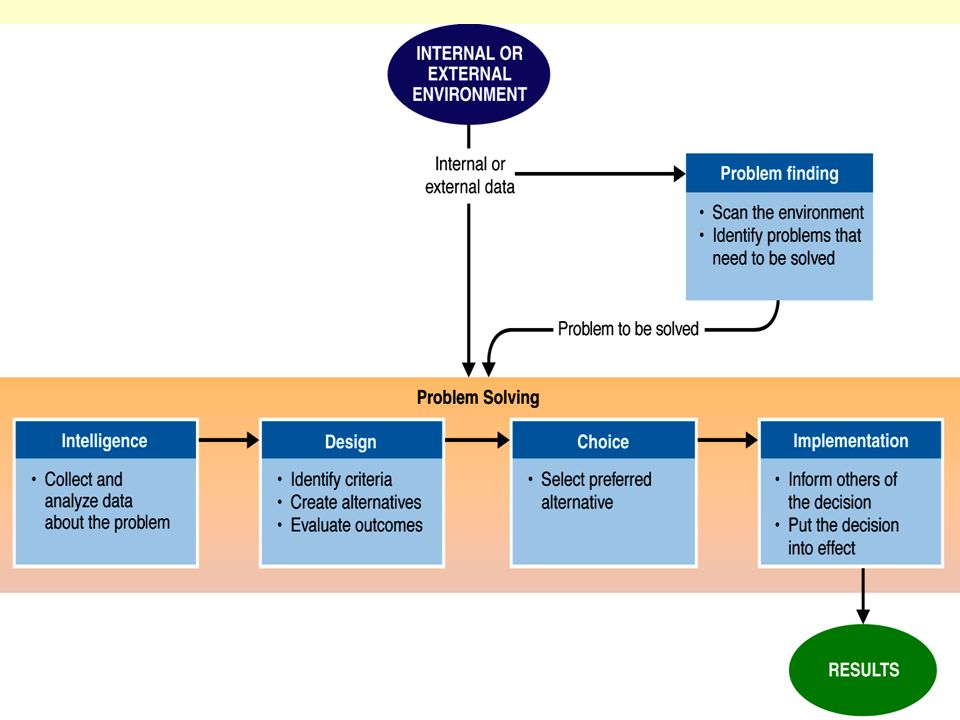 INTERNAL OR EXTERNAL ENVIRONMENT

Internal or external data

Problem finding

• Scan the environment
• Identify problems that need to be solved

Problem to be solved

Problem Solving

Intelligence

• Collect and analyze data about the problem

Design

• Identify criteria
• Create alternatives
• Evaluate outcomes

Choice

• Select preferred alternative

Implementation

• Inform others of the decision
• Put the decision into effect

RESULTS